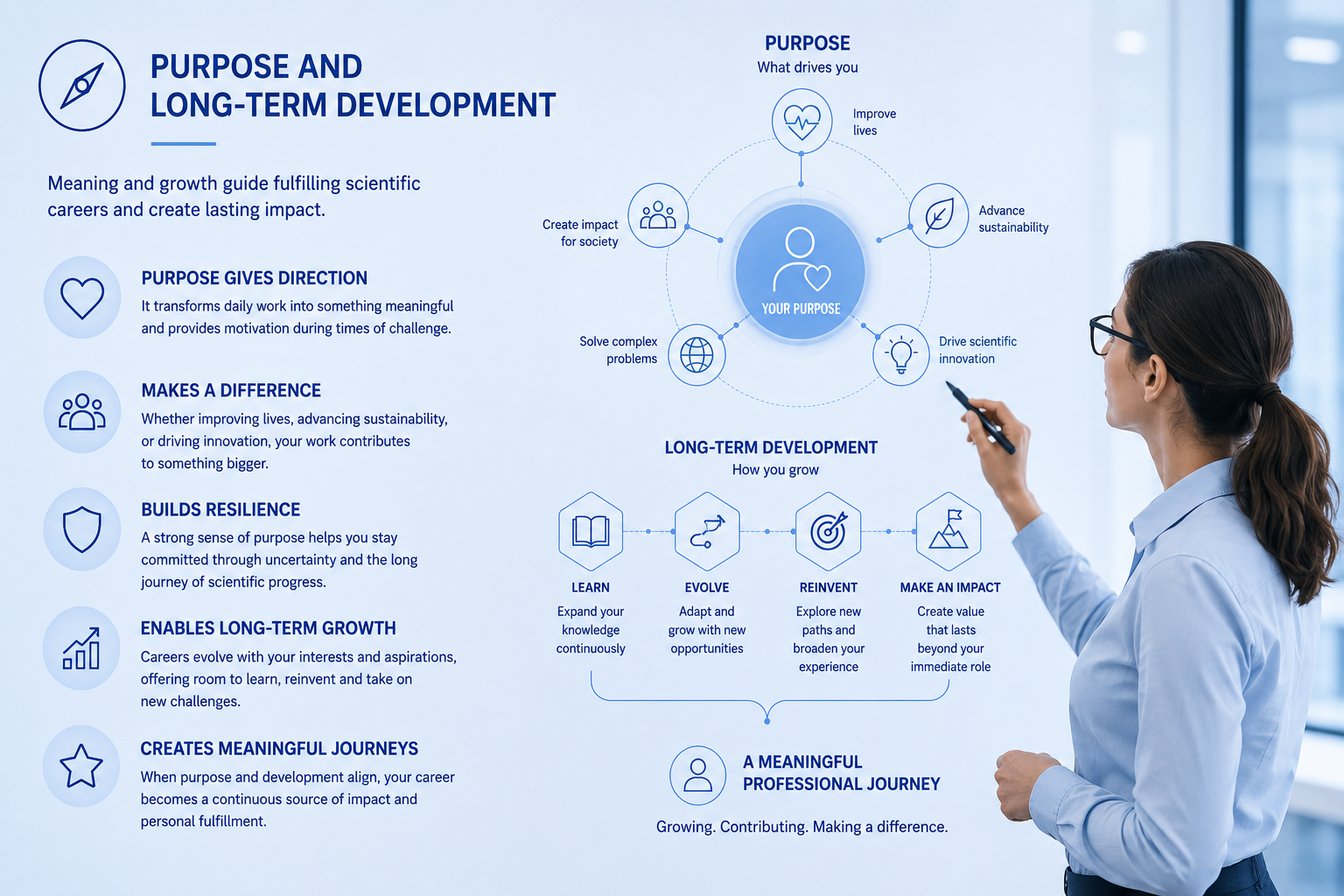 PURPOSE AND LONG-TERM DEVELOPMENT

Meaning and growth guide fulfilling scientific careers and create lasting impact.

PURPOSE GIVES DIRECTION
It transforms daily work into something meaningful and provides motivation during times of challenge.

MAKES A DIFFERENCE
Whether improving lives, advancing sustainability, or driving innovation, your work contributes to something bigger.

BUILDS RESILIENCE
A strong sense of purpose helps you stay committed through uncertainty and the long journey of scientific progress.

ENABLES LONG-TERM GROWTH
Careers evolve with your interests and aspirations, offering room to learn, reinvent and take on new challenges.

CREATES MEANINGFUL JOURNEYS
When purpose and development align, your career becomes a continuous source of impact and personal fulfillment.

PURPOSE
What drives you

Improve lives

Advance sustainability

Drive scientific innovation

Solve complex problems

Create impact for society

YOUR PURPOSE

LONG-TERM DEVELOPMENT
How you grow

LEARN
Expand your knowledge continuously

EVOLVE
Adapt and grow with new opportunities

REINVENT
Explore new paths and broaden your experience

MAKE AN IMPACT
Create value that lasts beyond your immediate role

A MEANINGFUL PROFESSIONAL JOURNEY

Growing. Contributing. Making a difference.